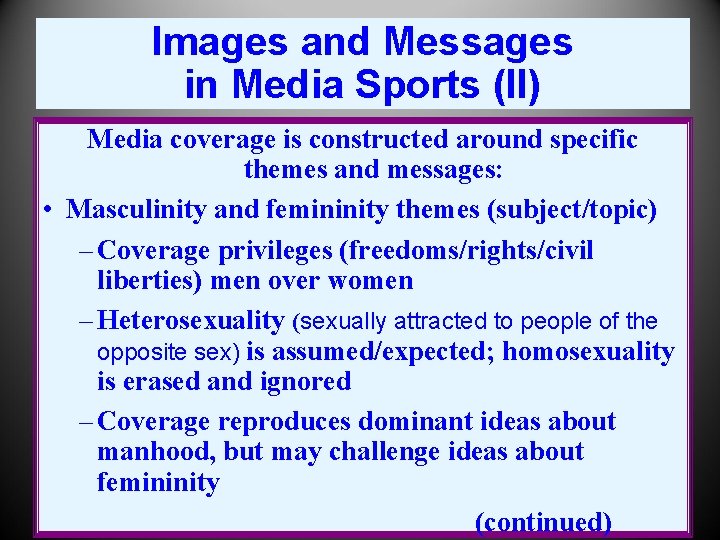 Images and Messages in Media Sports (II)

Media coverage is constructed around specific themes and messages:

• Masculinity and femininity themes (subject/topic)

– Coverage privileges (freedoms/rights/civil liberties) men over women

– Heterosexuality (sexually attracted to people of the opposite sex) is assumed/expected; homosexuality is erased and ignored

– Coverage reproduces dominant ideas about manhood, but may challenge ideas about femininity

(continued)